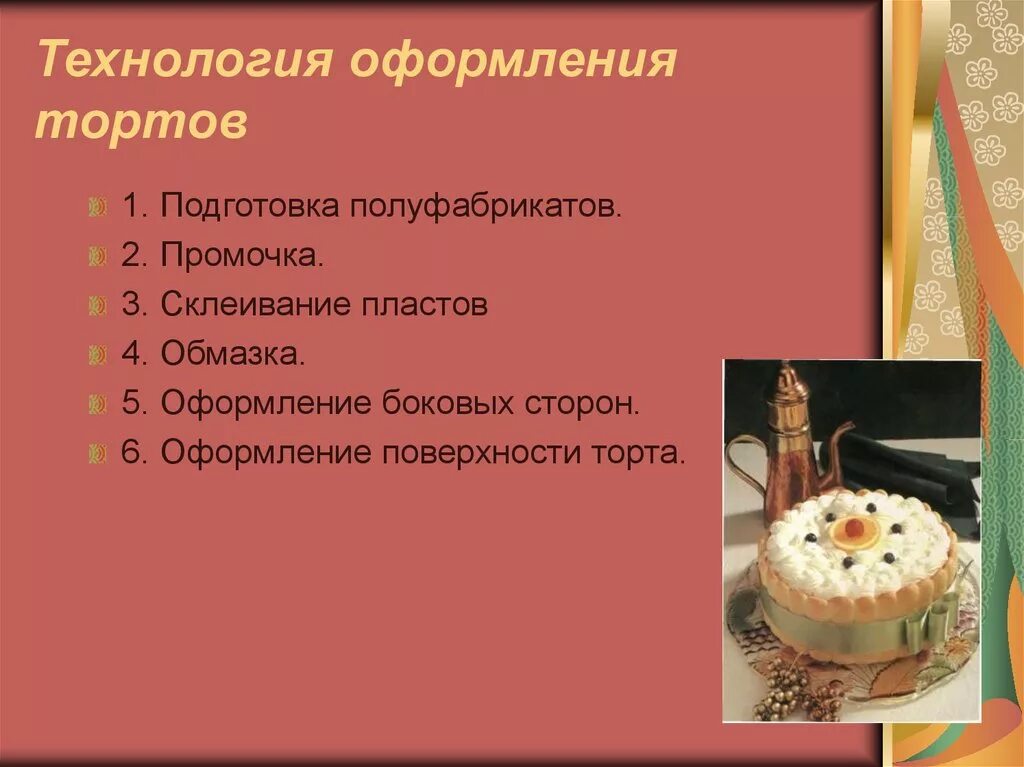 Технология оформления тортов

1. Подготовка полуфабрикатов.
2. Промочка.
3. Склеивание пластов
4. Обмазка.
5. Оформление боковых сторон.
6. Оформление поверхности торта.